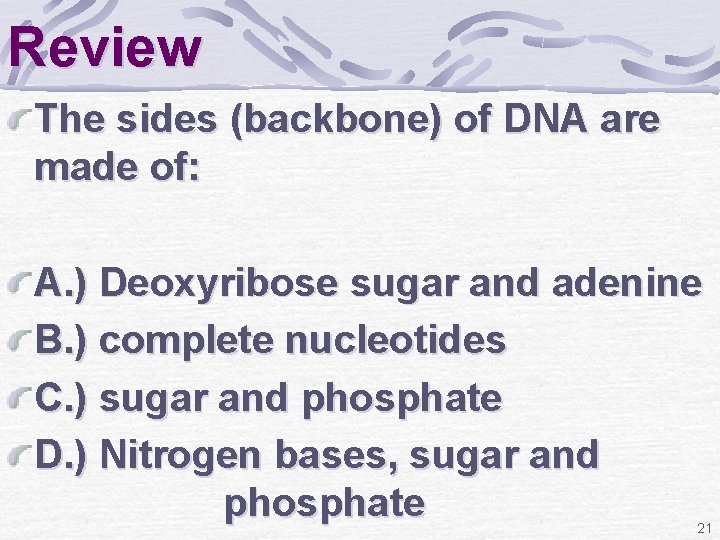 Review

The sides (backbone) of DNA are made of:

A.) Deoxyribose sugar and adenine

B.) complete nucleotides

C.) sugar and phosphate

D.) Nitrogen bases, sugar and phosphate

21